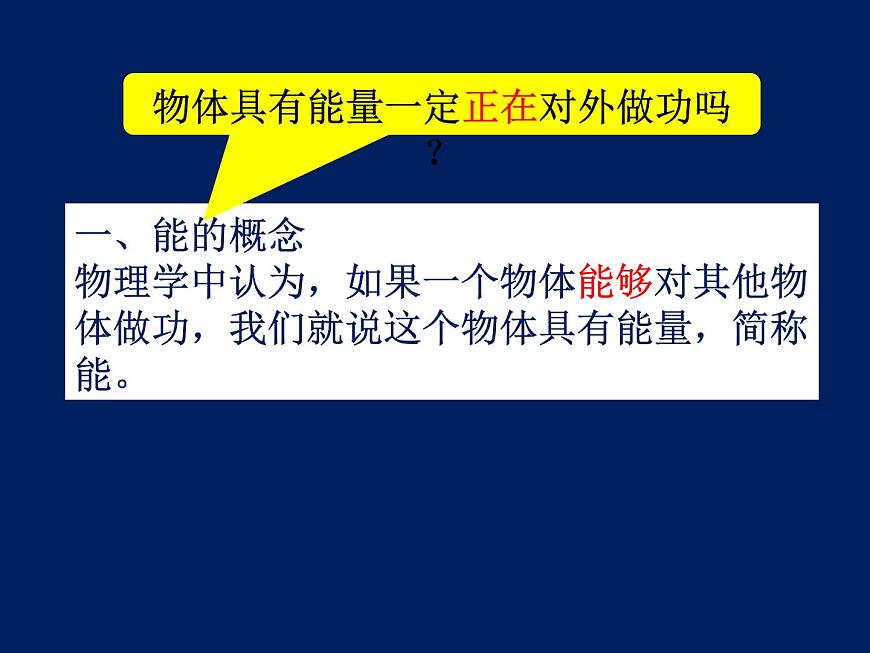 物体具有能量一定正在对外做功吗？

一、能的概念
物理学中认为，如果一个物体能够对其他物体做功，我们就说这个物体具有能量，简称能。